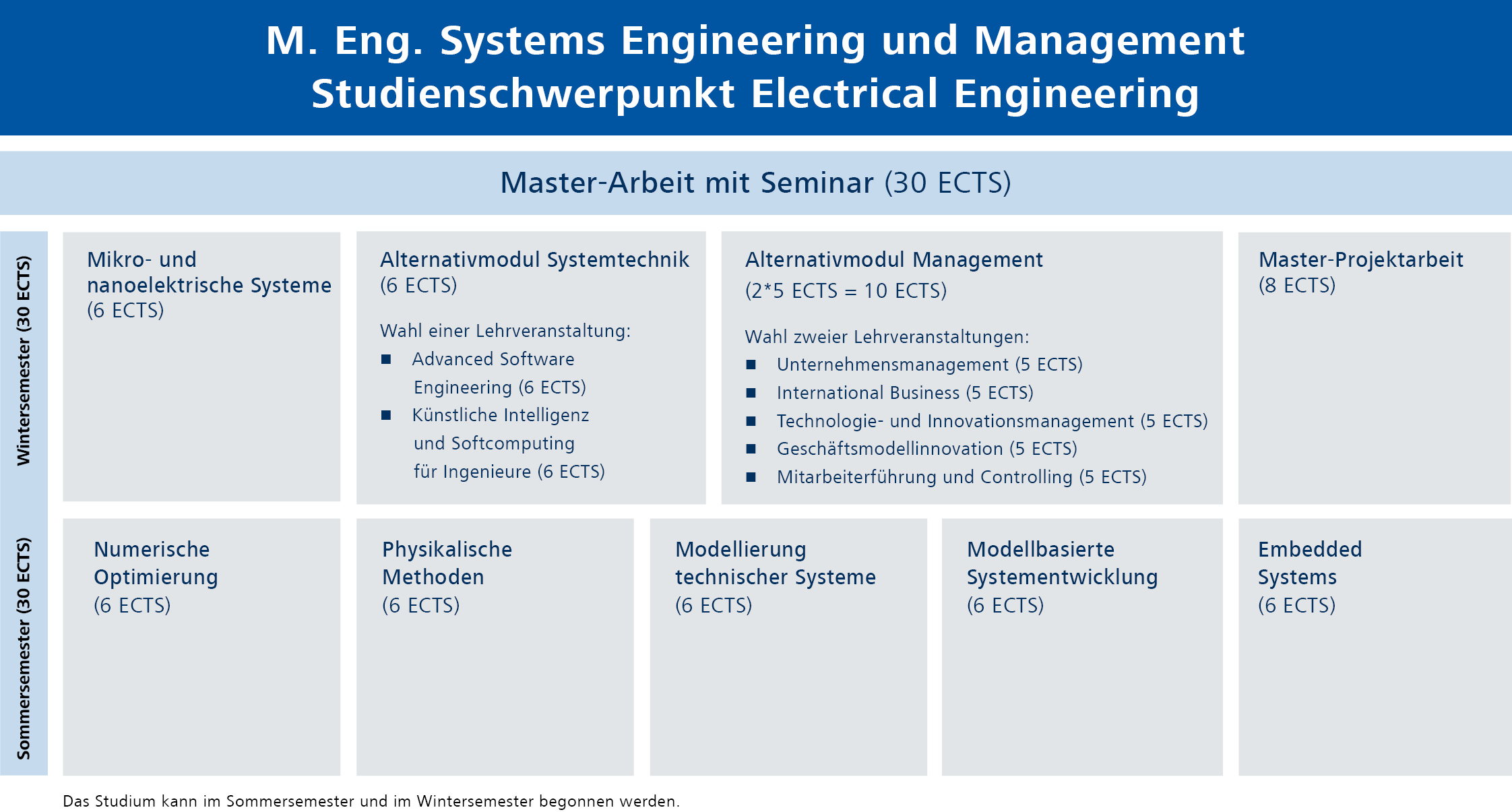 M. Eng. Systems Engineering und Management
Studienschwerpunkt Electrical Engineering

Master-Arbeit mit Seminar (30 ECTS)

Wintersemester (30 ECTS)

Mikro- und nanoelektrische Systeme (6 ECTS)

Alternativmodul Systemtechnik (6 ECTS)

Wahl einer Lehrveranstaltung:
■ Advanced Software Engineering (6 ECTS)
■ Künstliche Intelligenz und Softcomputing für Ingenieure (6 ECTS)

Alternativmodul Management (2*5 ECTS = 10 ECTS)

Wahl zweier Lehrveranstaltungen:
■ Unternehmensmanagement (5 ECTS)
■ International Business (5 ECTS)
■ Technologie- und Innovationsmanagement (5 ECTS)
■ Geschäftsmodellinnovation (5 ECTS)
■ Mitarbeiterführung und Controlling (5 ECTS)

Master-Projektarbeit (8 ECTS)

Sommersemester (30 ECTS)

Numerische Optimierung (6 ECTS)

Physikalische Methoden (6 ECTS)

Modellierung technischer Systeme (6 ECTS)

Modellbasierte Systementwicklung (6 ECTS)

Embedded Systems (6 ECTS)

Das Studium kann im Sommersemester und im Wintersemester begonnen werden.